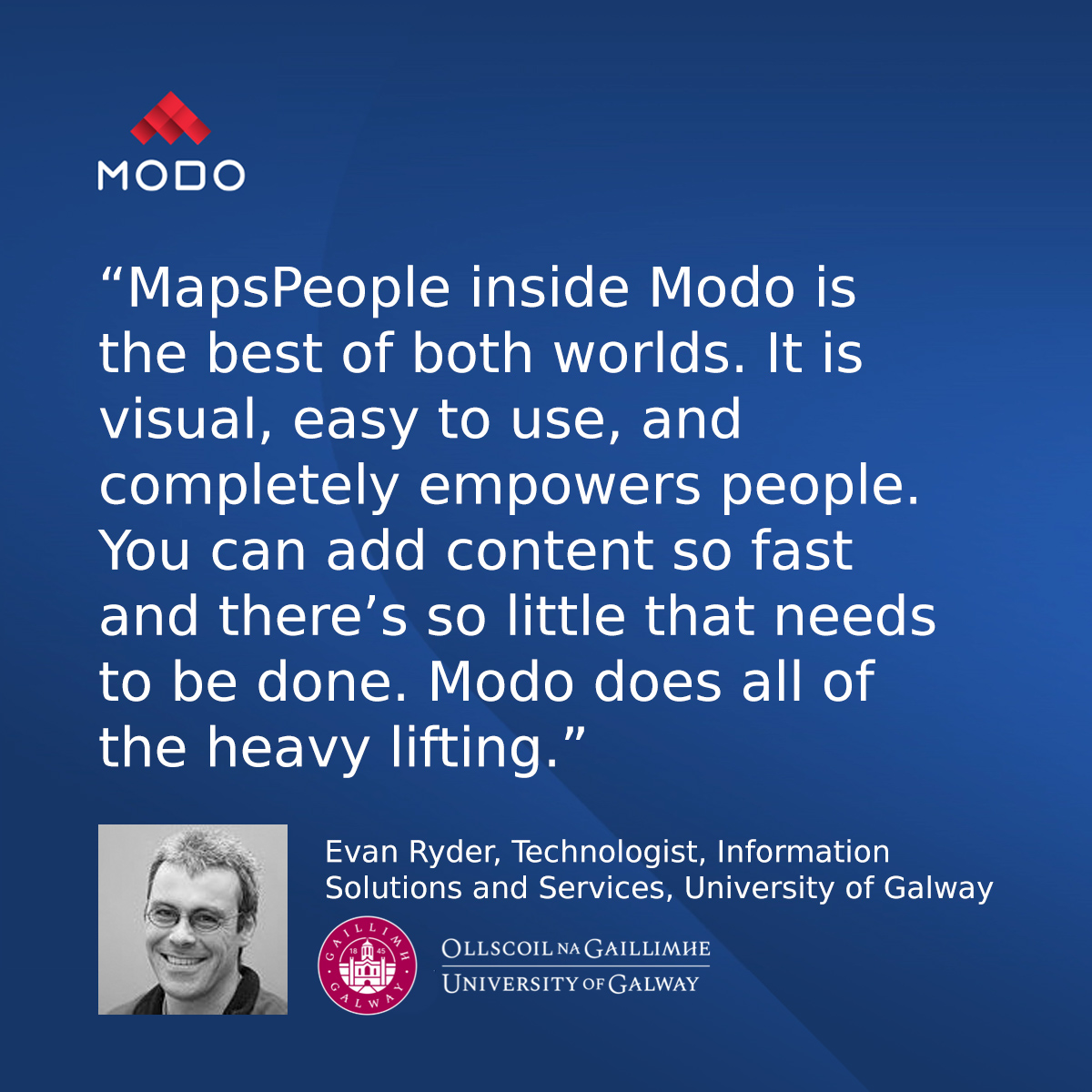 MODO

“MapsPeople inside Modo is the best of both worlds. It is visual, easy to use, and completely empowers people. You can add content so fast and there’s so little that needs to be done. Modo does all of the heavy lifting.”

Evan Ryder, Technologist, Information Solutions and Services, University of Galway

GAILLIMH 18 45 GALWAY

OLLSCOIL NA GAILLIMHE
UNIVERSITY OF GALWAY